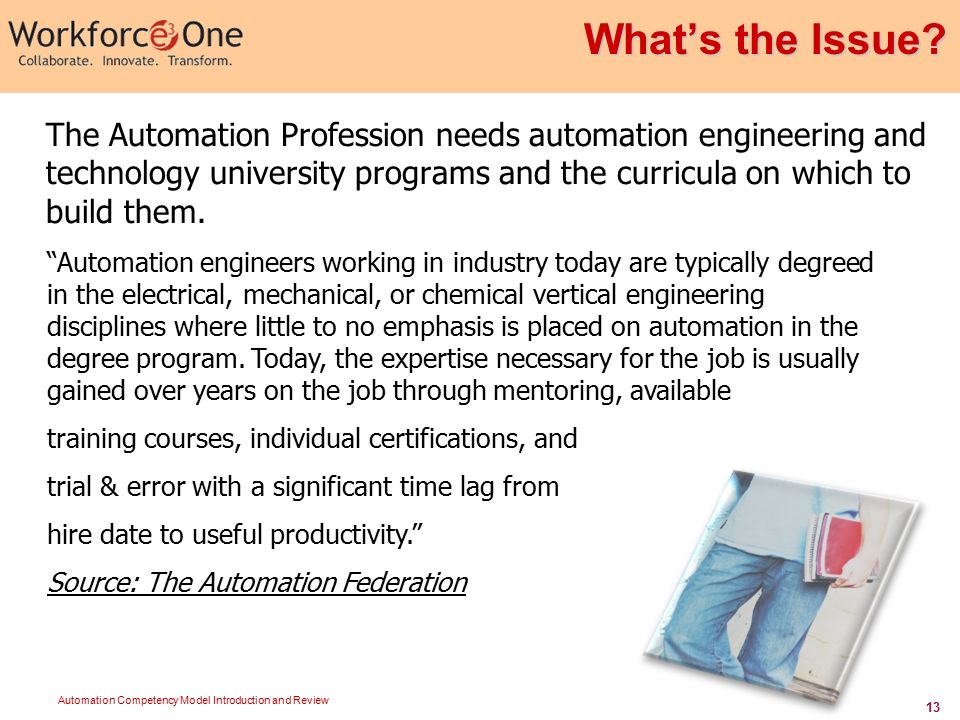 Workforce3One
Collaborate. Innovate. Transform.

What's the Issue?

The Automation Profession needs automation engineering and technology university programs and the curricula on which to build them.

"Automation engineers working in industry today are typically degreed in the electrical, mechanical, or chemical vertical engineering disciplines where little to no emphasis is placed on automation in the degree program. Today, the expertise necessary for the job is usually gained over years on the job through mentoring, available

training courses, individual certifications, and

trial & error with a significant time lag from

hire date to useful productivity."

Source: The Automation Federation

Automation Competency Model Introduction and Review

13